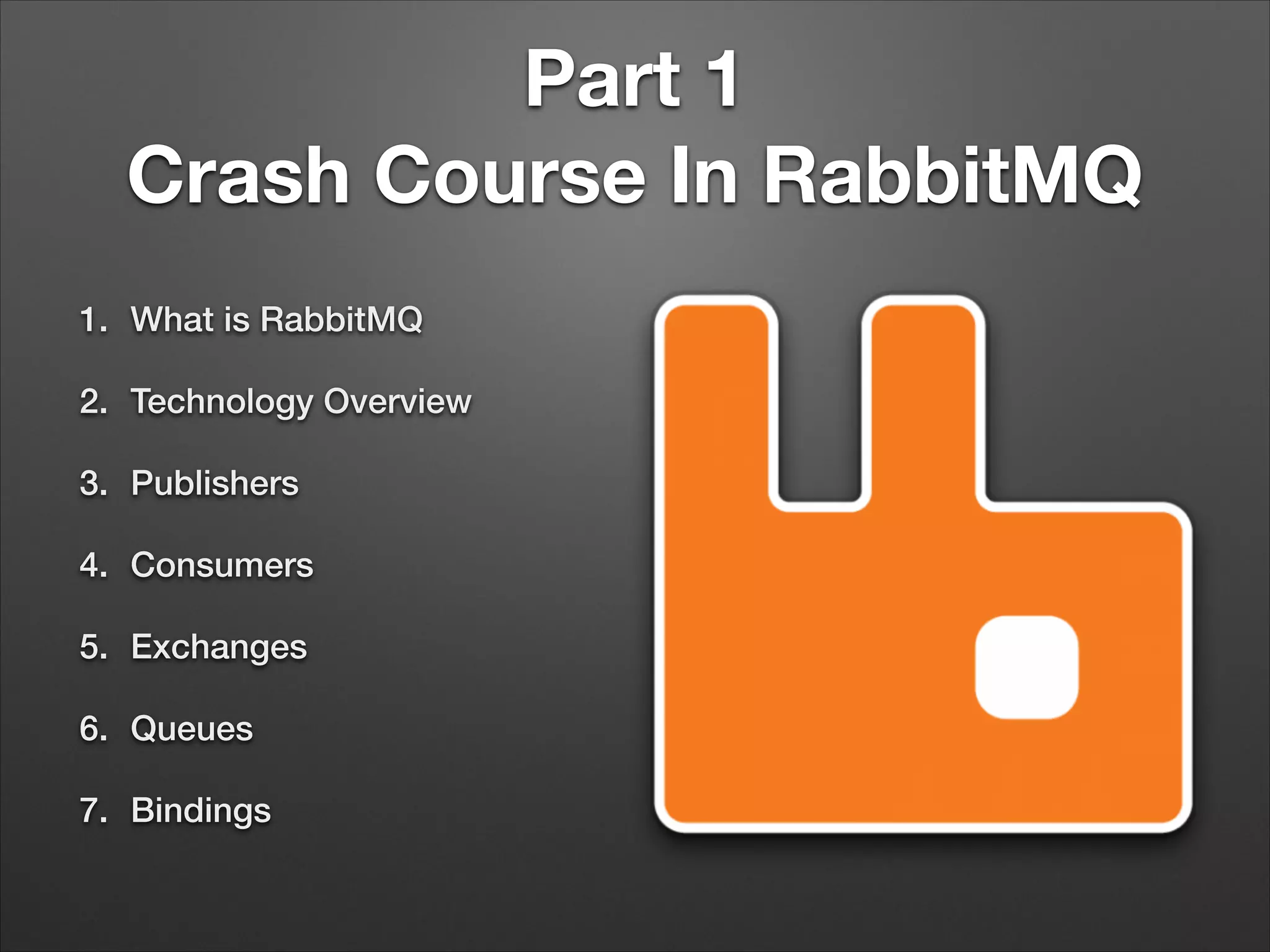 Part 1
Crash Course In RabbitMQ

1. What is RabbitMQ
2. Technology Overview
3. Publishers
4. Consumers
5. Exchanges
6. Queues
7. Bindings